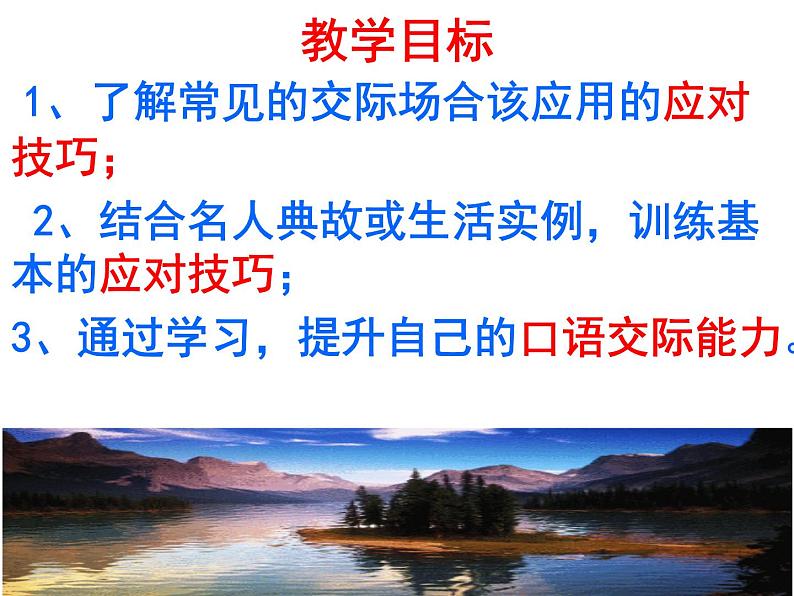 教学目标

1、了解常见的交际场合该应用的应对技巧；

2、结合名人典故或生活实例，训练基本的应对技巧；

3、通过学习，提升自己的口语交际能力。